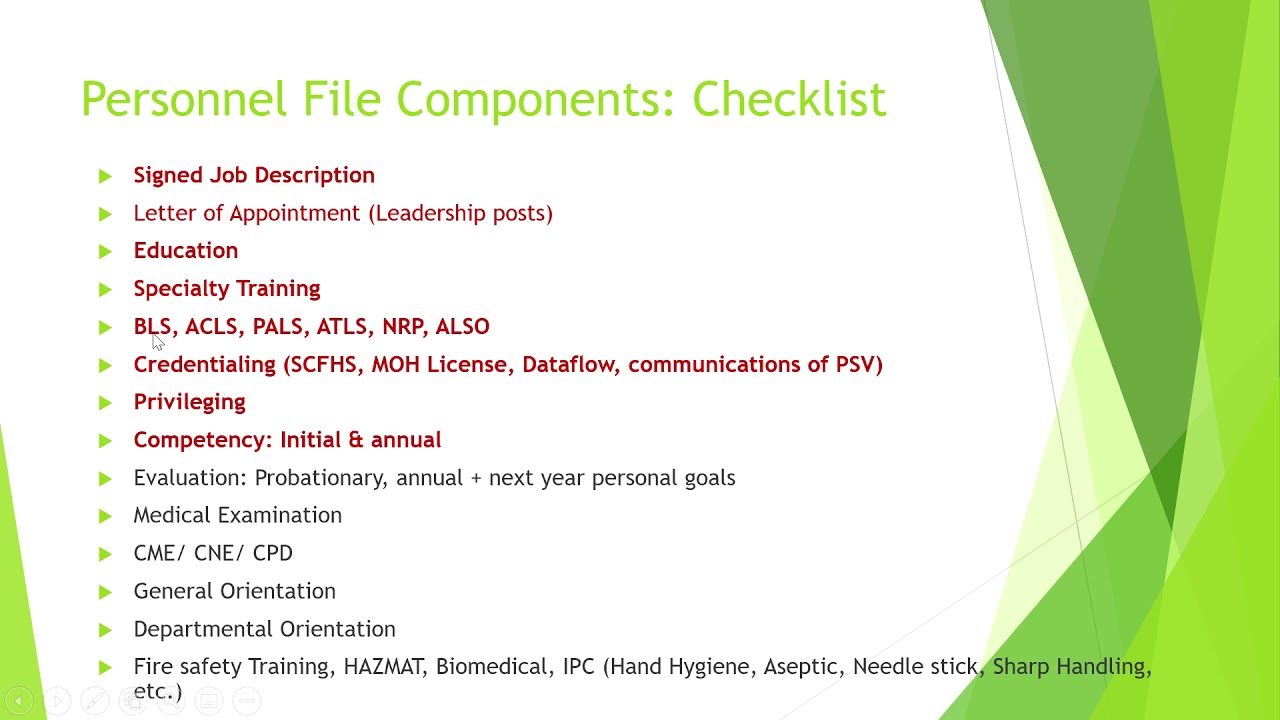 Personnel File Components: Checklist

Signed Job Description
Letter of Appointment (Leadership posts)
Education
Specialty Training
BLS, ACLS, PALS, ATLS, NRP, ALSO
Credentialing (SCFHS, MOH License, Dataflow, communications of PSV)
Privileging
Competency: Initial & annual
Evaluation: Probationary, annual + next year personal goals
Medical Examination
CME/ CNE/ CPD
General Orientation
Departmental Orientation
Fire safety Training, HAZMAT, Biomedical, IPC (Hand Hygiene, Aseptic, Needle stick, Sharp Handling, etc.)